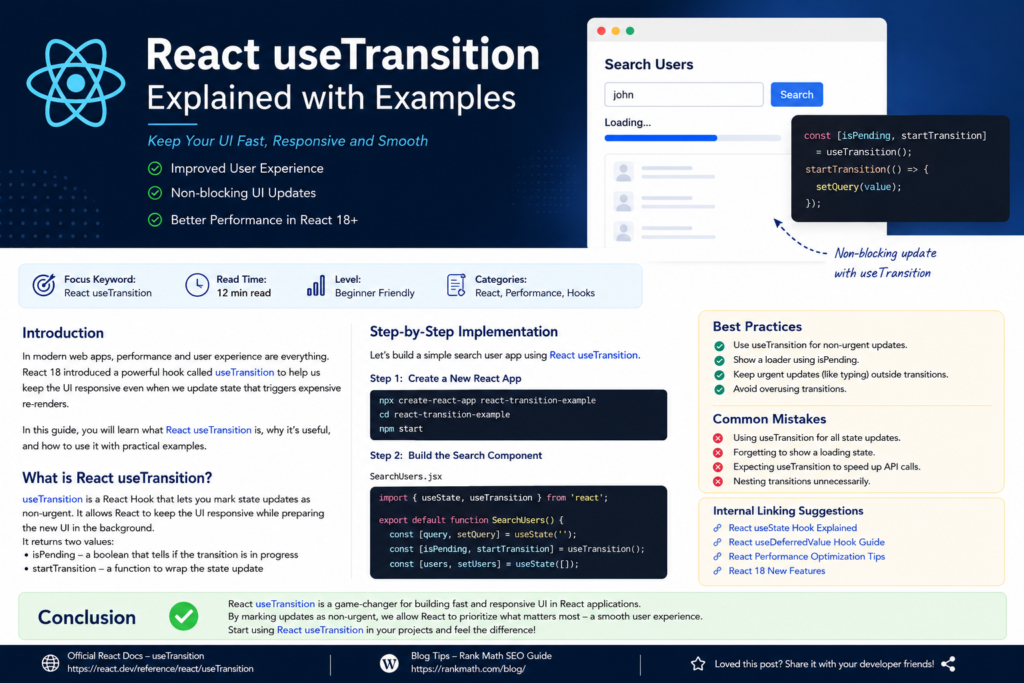 React useTransition
Explained with Examples

Keep Your UI Fast, Responsive and Smooth

Improved User Experience
Non-blocking UI Updates
Better Performance in React 18+

Search Users
john
Search
Loading...

const [isPending, startTransition]
  = useTransition();
startTransition(() => {
  setQuery(value);
});

Non-blocking update with useTransition

Focus Keyword: React useTransition
Read Time: 12 min read
Level: Beginner Friendly
Categories: React, Performance, Hooks

Introduction

In modern web apps, performance and user experience are everything. React 18 introduced a powerful hook called useTransition to help us keep the UI responsive even when we update state that triggers expensive re-renders.

In this guide, you will learn what React useTransition is, why it's useful, and how to use it with practical examples.

What is React useTransition?

useTransition is a React Hook that lets you mark state updates as non-urgent. It allows React to keep the UI responsive while preparing the new UI in the background.
It returns two values:
• isPending – a boolean that tells if the transition is in progress
• startTransition – a function to wrap the state update

Step-by-Step Implementation

Let's build a simple search user app using React useTransition.

Step 1: Create a New React App

npx create-react-app react-transition-example
cd react-transition-example
npm start

Step 2: Build the Search Component

SearchUsers.jsx

import { useState, useTransition } from 'react';

export default function SearchUsers() {
  const [query, setQuery] = useState('');
  const [isPending, startTransition] = useTransition();
  const [users, setUsers] = useState([]);

Best Practices
Use useTransition for non-urgent updates.
Show a loader using isPending.
Keep urgent updates (like typing) outside transitions.
Avoid overusing transitions.

Common Mistakes
Using useTransition for all state updates.
Forgetting to show a loading state.
Expecting useTransition to speed up API calls.
Nesting transitions unnecessarily.

Internal Linking Suggestions
React useState Hook Explained
React useDeferredValue Hook Guide
React Performance Optimization Tips
React 18 New Features

Conclusion

React useTransition is a game-changer for building fast and responsive UI in React applications.
By marking updates as non-urgent, we allow React to prioritize what matters most – a smooth user experience.
Start using React useTransition in your projects and feel the difference!

Official React Docs – useTransition
https://react.dev/reference/react/useTransition

Blog Tips – Rank Math SEO Guide
https://rankmath.com/blog/

Loved this post? Share it with your developer friends!